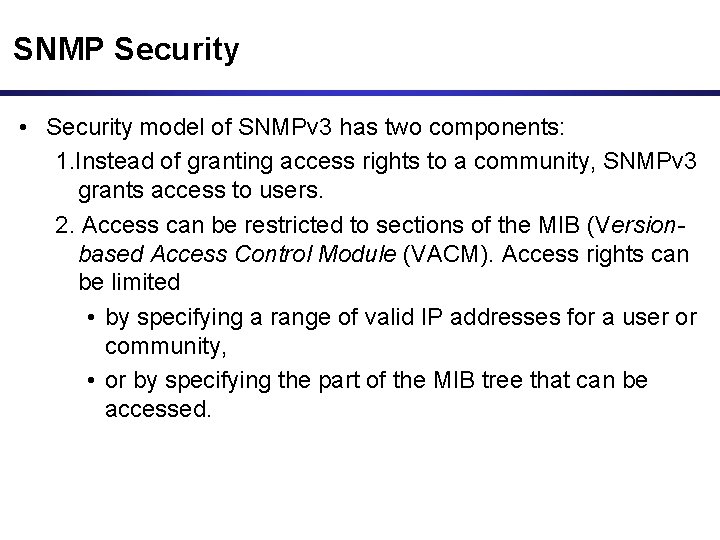 SNMP Security

• Security model of SNMPv3 has two components:

1.Instead of granting access rights to a community, SNMPv3 grants access to users.

2. Access can be restricted to sections of the MIB (Version-based Access Control Module (VACM). Access rights can be limited

• by specifying a range of valid IP addresses for a user or community,

• or by specifying the part of the MIB tree that can be accessed.